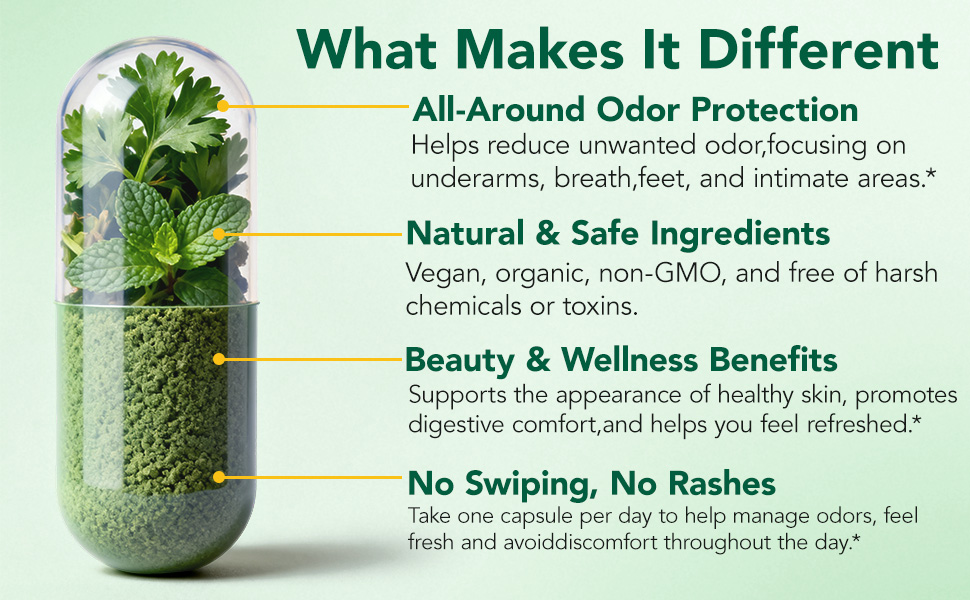 What Makes It Different

All-Around Odor Protection

Helps reduce unwanted odor,focusing on underarms, breath,feet, and intimate areas.*

Natural & Safe Ingredients

Vegan, organic, non-GMO, and free of harsh chemicals or toxins.

Beauty & Wellness Benefits

Supports the appearance of healthy skin, promotes digestive comfort,and helps you feel refreshed.*

No Swiping, No Rashes

Take one capsule per day to help manage odors, feel fresh and avoiddiscomfort throughout the day.*